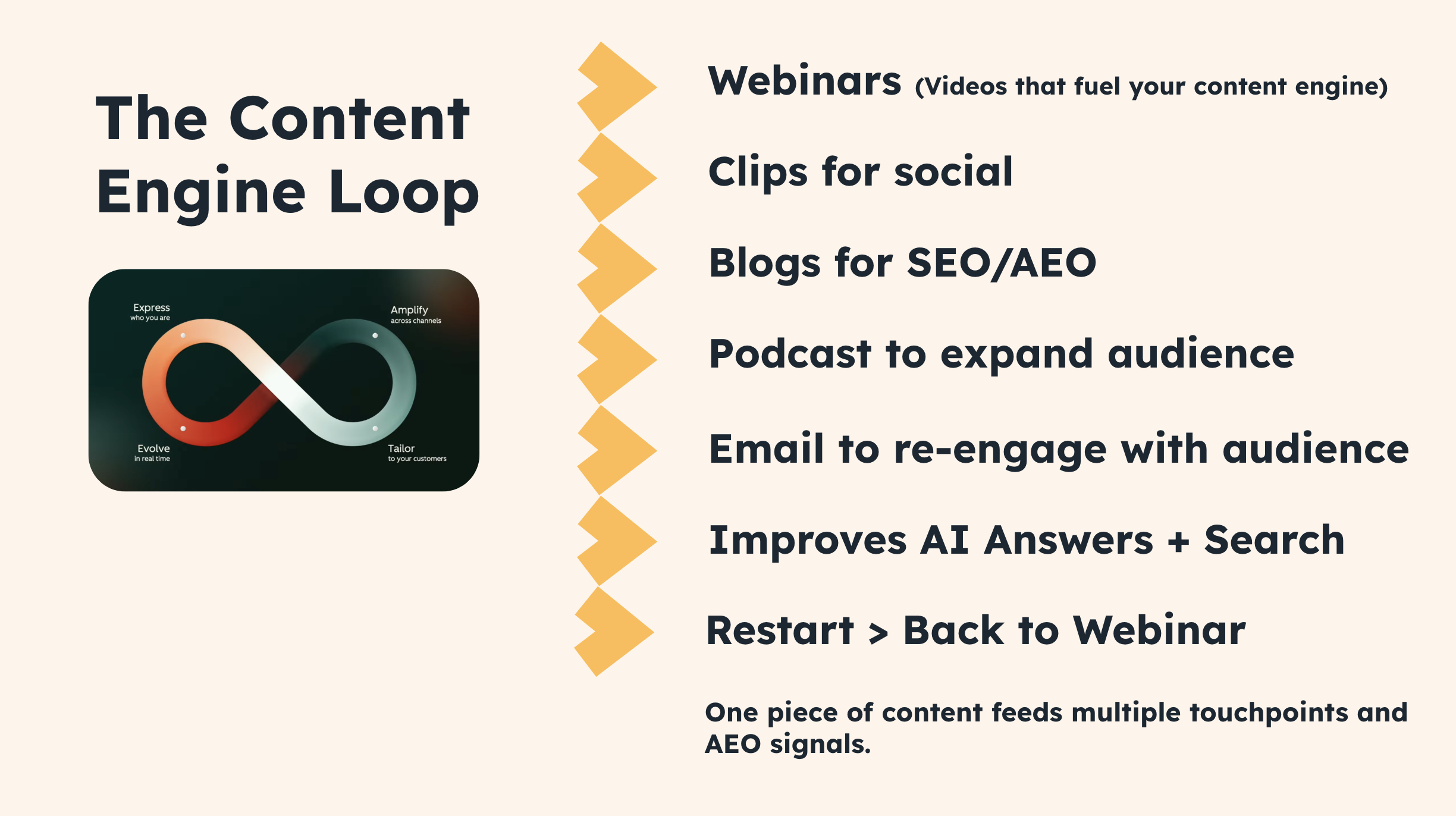 The Content Engine Loop

Express
who you are

Amplify
across channels

Evolve
in real time

Tailor
to your customers

Webinars (Videos that fuel your content engine)

Clips for social

Blogs for SEO/AEO

Podcast to expand audience

Email to re-engage with audience

Improves AI Answers + Search

Restart > Back to Webinar

One piece of content feeds multiple touchpoints and AEO signals.